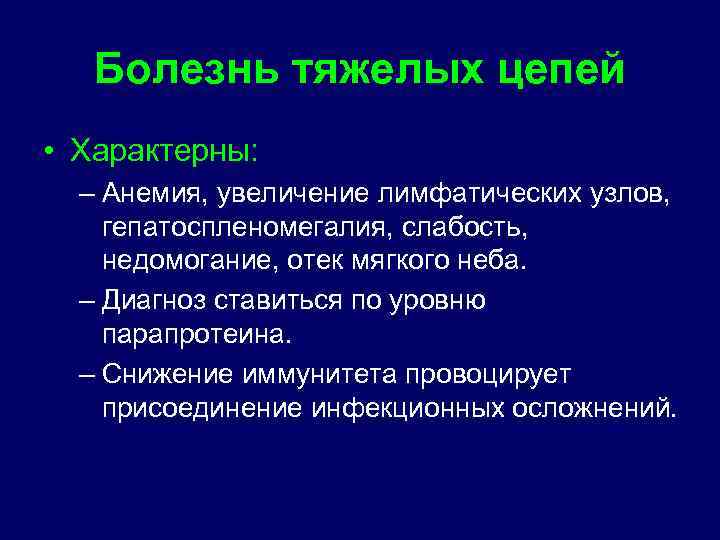 Болезнь тяжелых цепей

• Характерны:
– Анемия, увеличение лимфатических узлов, гепатоспленомегалия, слабость, недомогание, отек мягкого неба.
– Диагноз ставиться по уровню парапротеина.
– Снижение иммунитета провоцирует присоединение инфекционных осложнений.